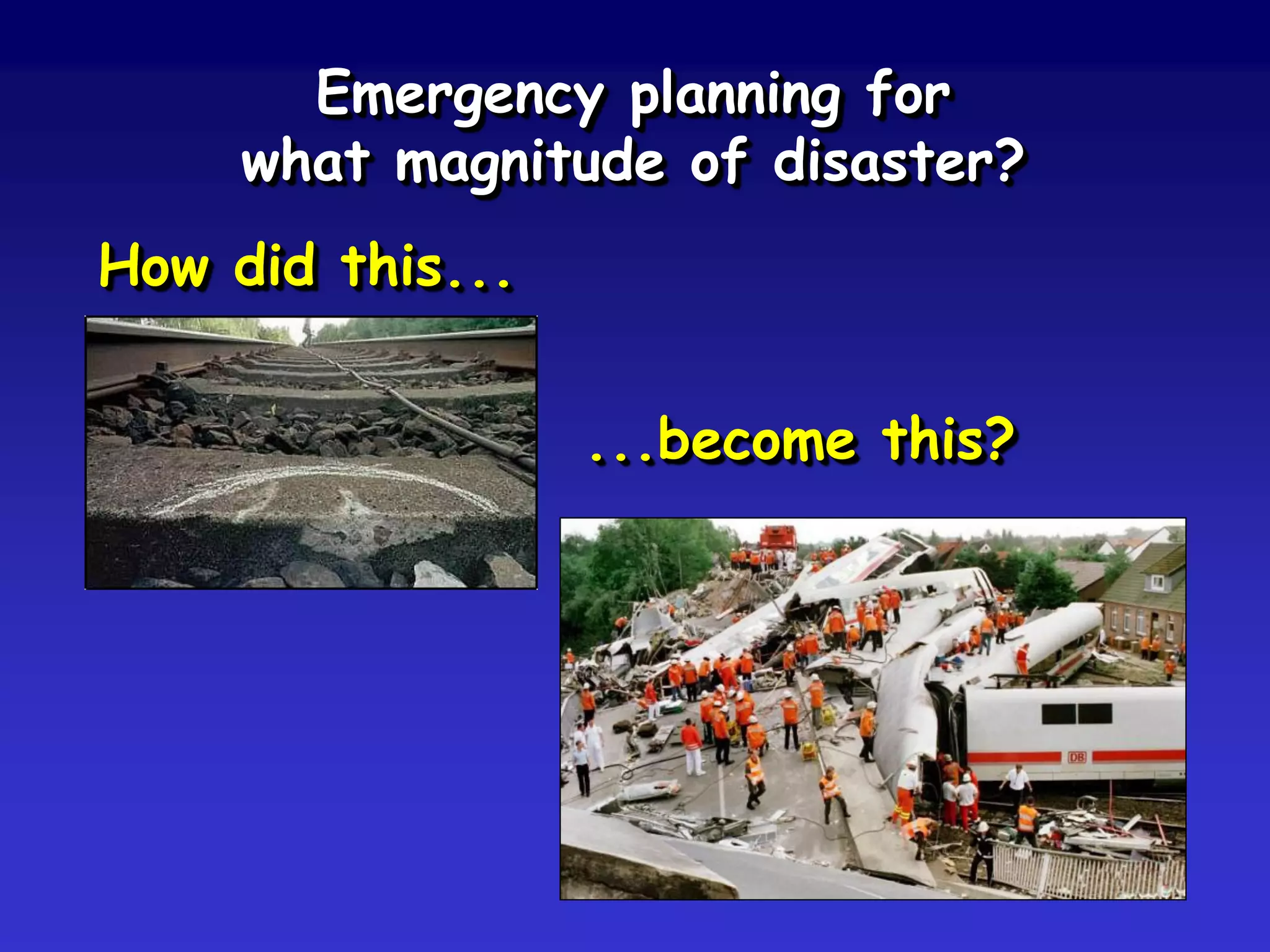 Emergency planning for what magnitude of disaster?

How did this...

...become this?

DB